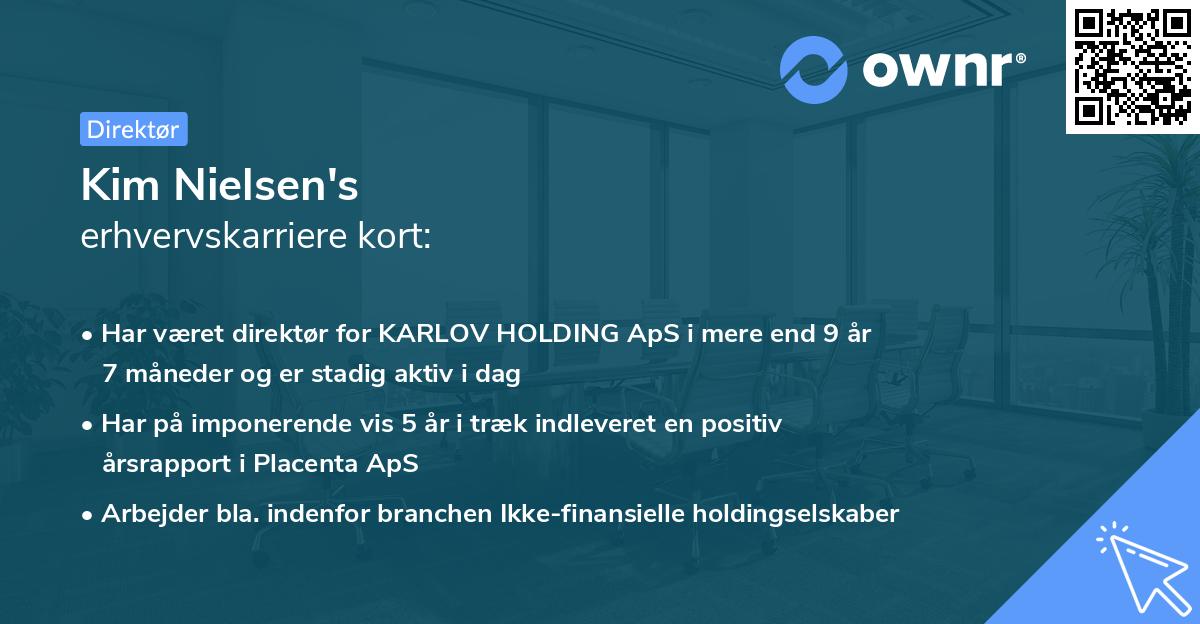 ownr®

Direktør

Kim Nielsen's
erhvervskarriere kort:

• Har været direktør for KARLOV HOLDING ApS i mere end 9 år 7 måneder og er stadig aktiv i dag

• Har på imponerende vis 5 år i træk indleveret en positiv årsrapport i Placenta ApS

• Arbejder bla. indenfor branchen Ikke-finansielle holdingselskaber